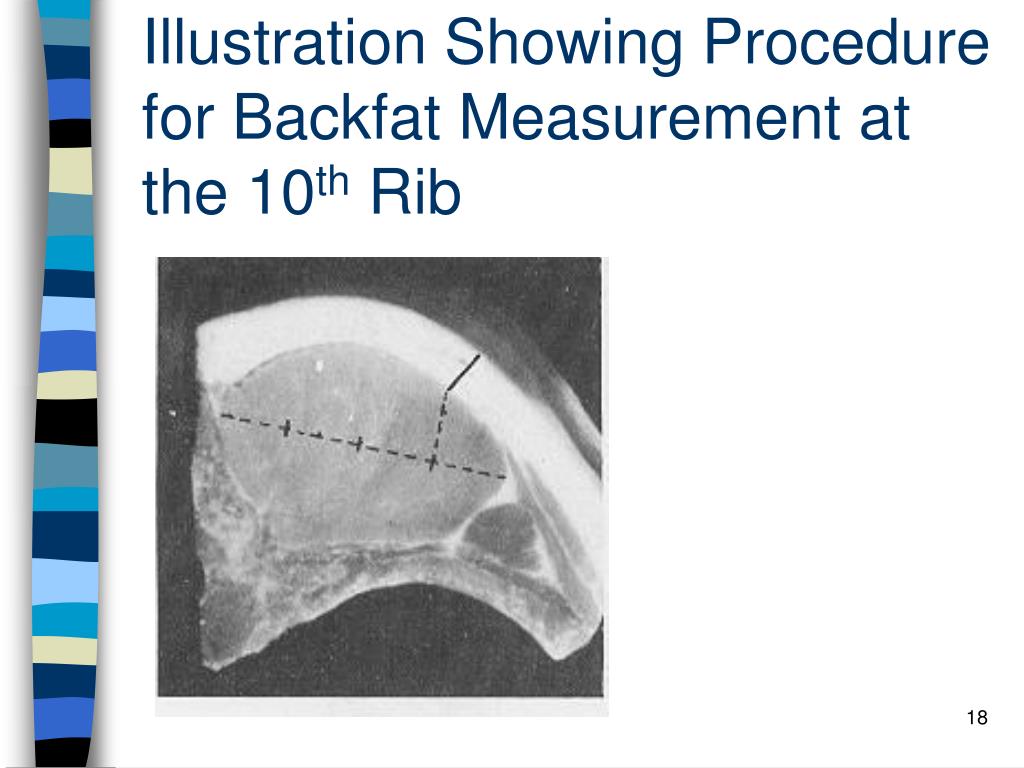 Illustration Showing Procedure for Backfat Measurement at the 10$^{th}$ Rib

18